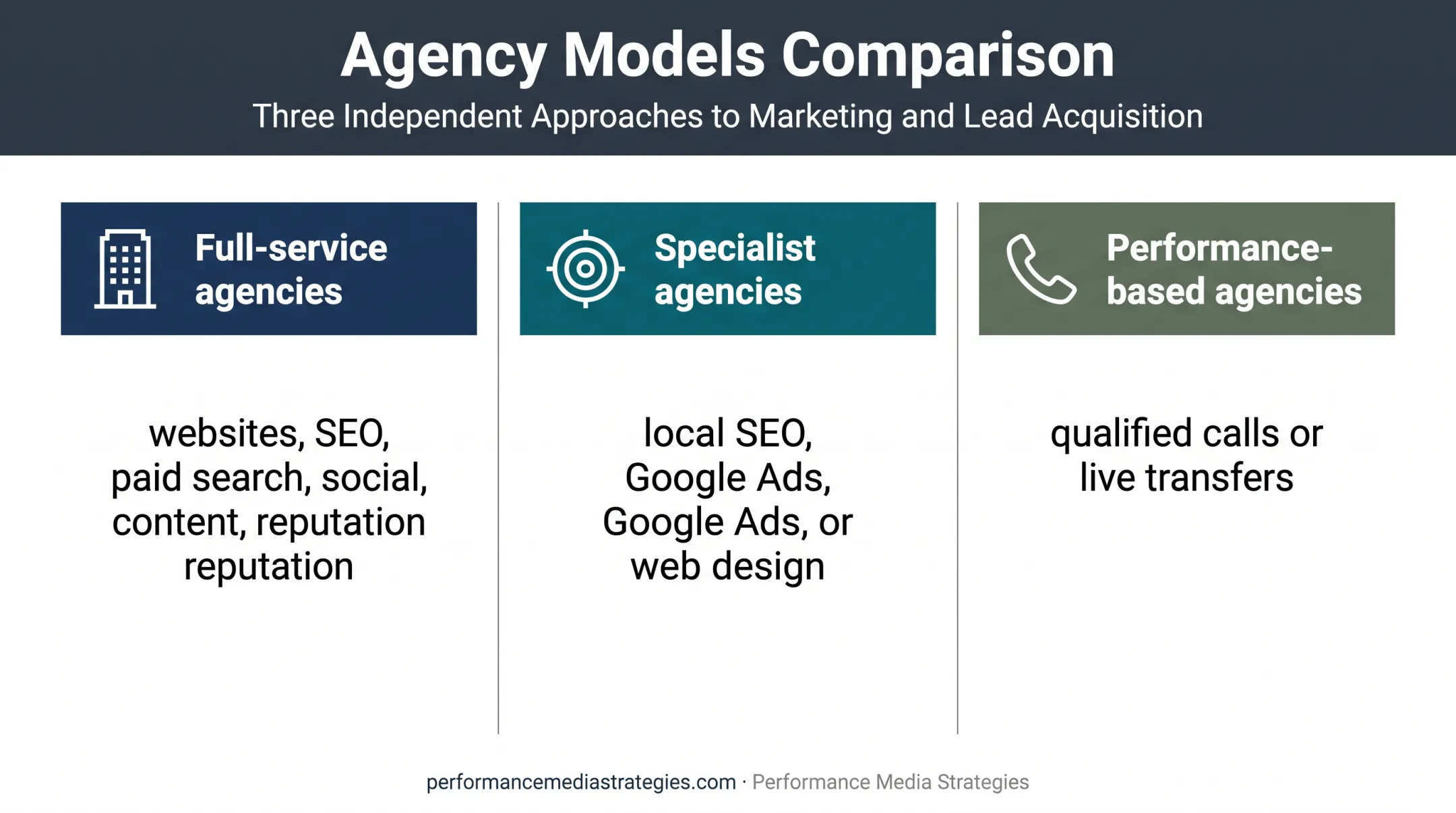 Agency Models Comparison

Three Independent Approaches to Marketing and Lead Acquisition

Full-service agencies

websites, SEO, paid search, social, content, reputation reputation

Specialist agencies

local SEO, Google Ads, Google Ads, or web design

Performance-based agencies

qualified calls or live transfers

performancemediastrategies.com · Performance Media Strategies